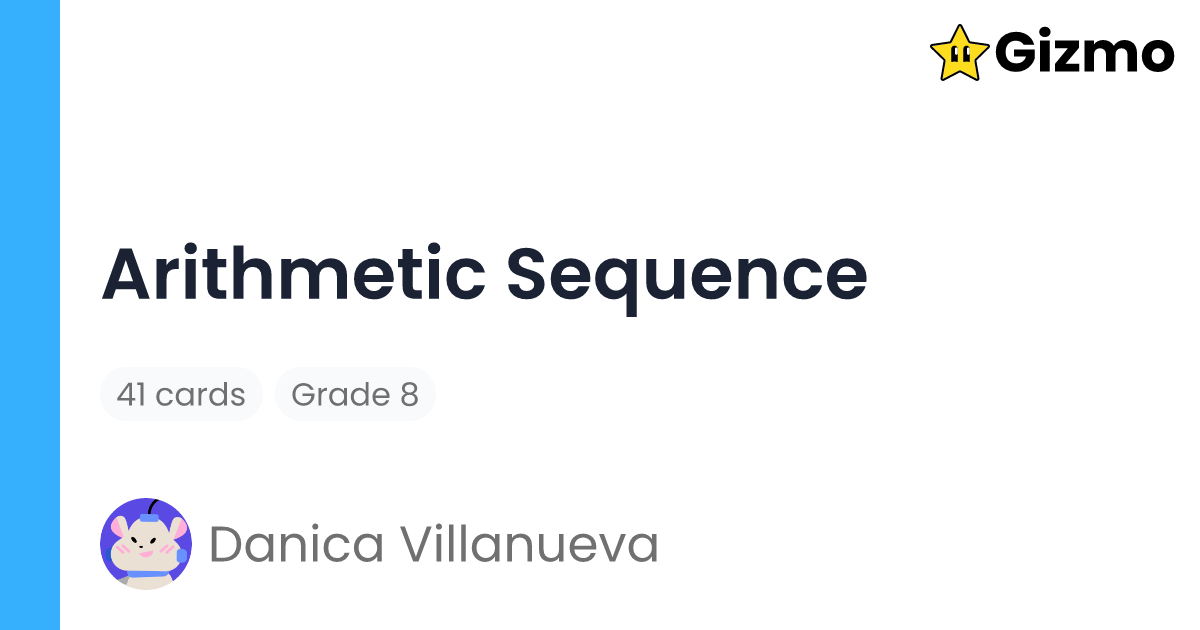 Gizmo

Arithmetic Sequence

41 cards

Grade 8

Danica Villanueva